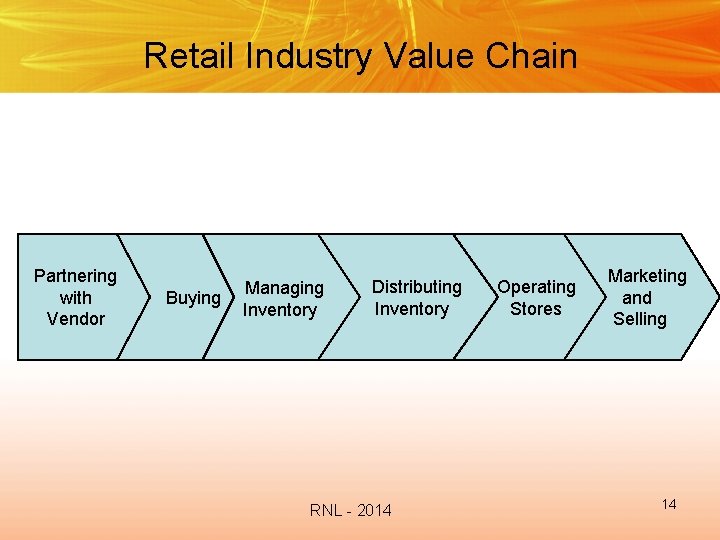 Retail Industry Value Chain

Partnering with Vendor

Buying

Managing Inventory

Distributing Inventory

Operating Stores

Marketing and Selling

RNL - 2014

14